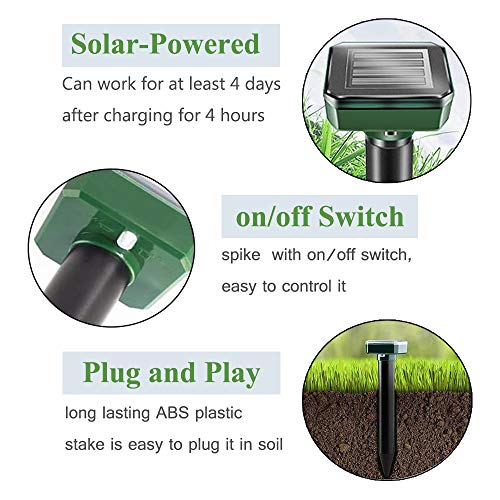 Solar-Powered

Can work for at least 4 days after charging for 4 hours

on/off Switch

spike with on/off switch, easy to control it

Plug and Play

long lasting ABS plastic stake is easy to plug it in soil